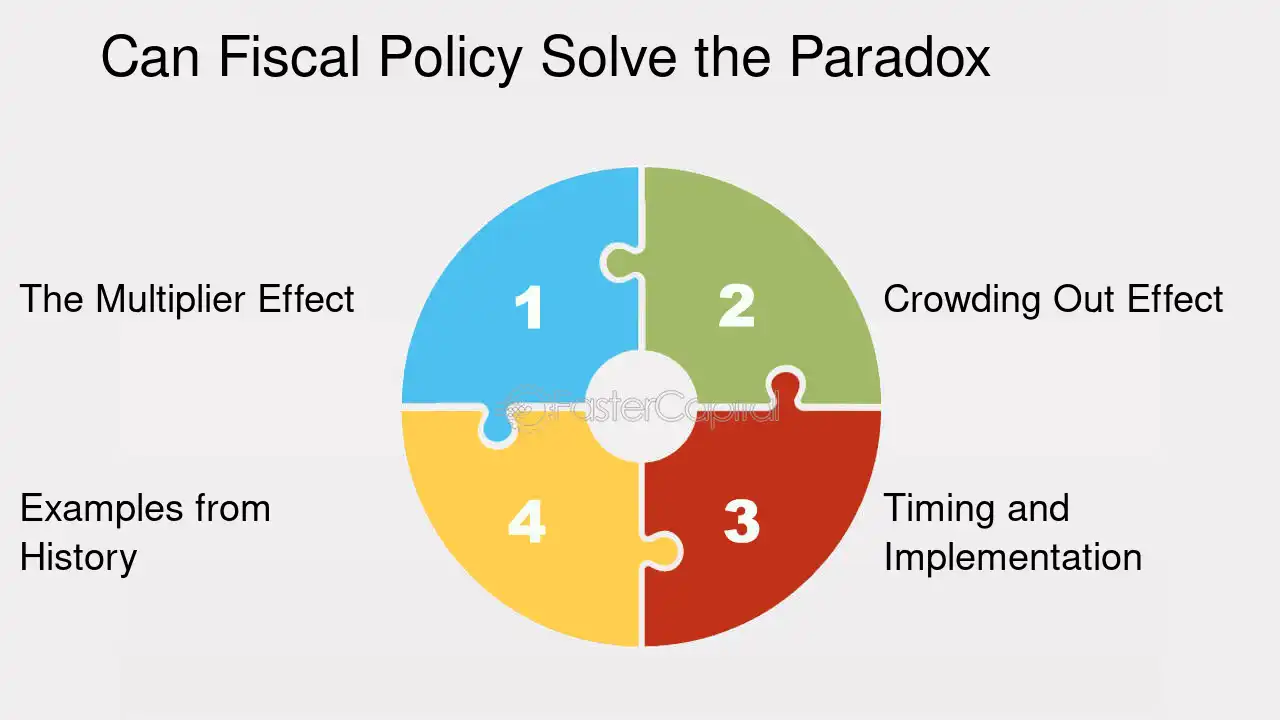 Can Fiscal Policy Solve the Paradox

The Multiplier Effect

1

2

Crowding Out Effect

Examples from History

4

3

Timing and Implementation

FasterCapital